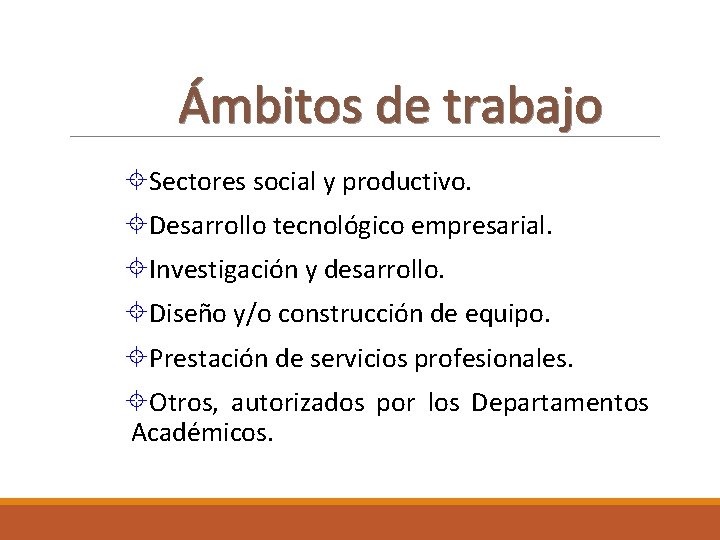 Ámbitos de trabajo

Sectores social y productivo.

Desarrollo tecnológico empresarial.

Investigación y desarrollo.

Diseño y/o construcción de equipo.

Prestación de servicios profesionales.

Otros, autorizados por los Departamentos Académicos.